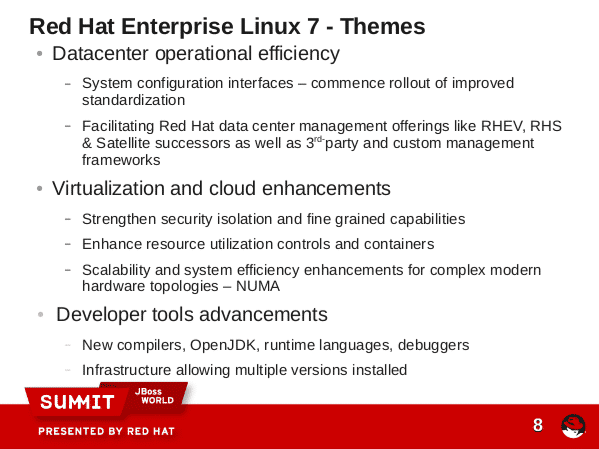 Red Hat Enterprise Linux 7 - Themes

• Datacenter operational efficiency

– System configuration interfaces – commence rollout of improved standardization

– Facilitating Red Hat data center management offerings like RHEV, RHS & Satellite successors as well as 3$^{rd-}$party and custom management frameworks

• Virtualization and cloud enhancements

– Strengthen security isolation and fine grained capabilities

– Enhance resource utilization controls and containers

– Scalability and system efficiency enhancements for complex modern hardware topologies – NUMA

• Developer tools advancements

– New compilers, OpenJDK, runtime languages, debuggers

– Infrastructure allowing multiple versions installed

SUMMIT JBoss WORLD

PRESENTED BY RED HAT

8